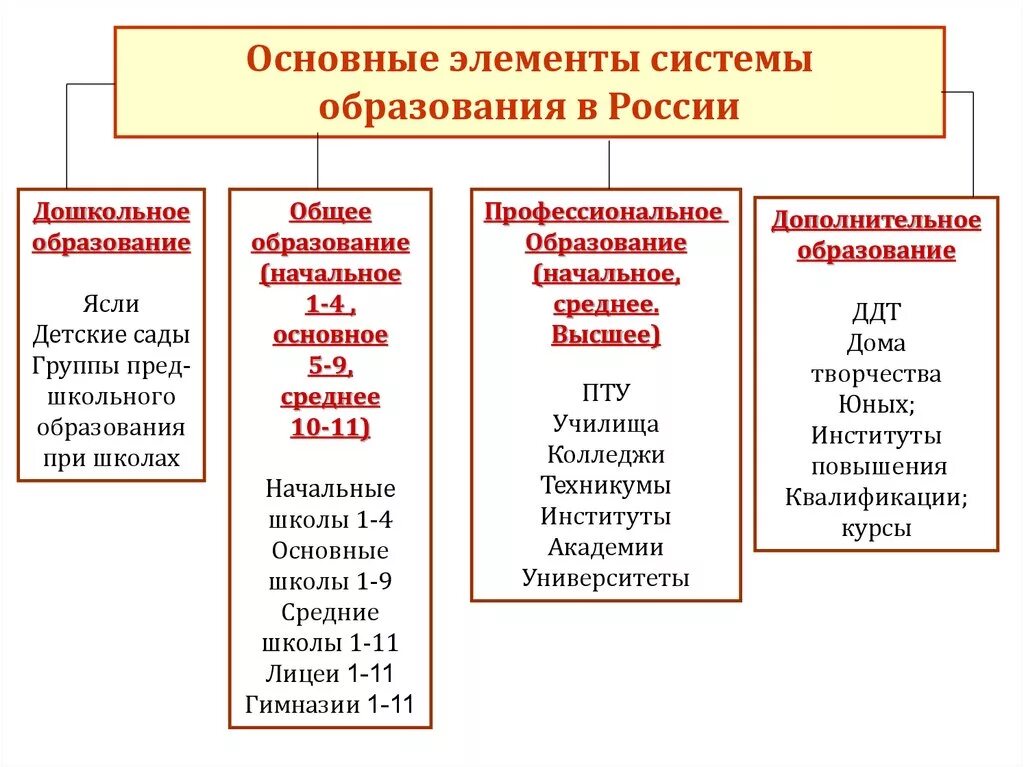 Основные элементы системы образования в России

Дошкольное образование

Ясли
Детские сады
Группы предшкольного образования при школах

Общее образование (начальное 1-4 , основное 5-9, среднее 10-11)

Начальные школы 1-4
Основные школы 1-9
Средние школы 1-11
Лицеи 1-11
Гимназии 1-11

Профессиональное Образование (начальное, среднее. Высшее)

ПТУ
Училища
Колледжи
Техникумы
Институты
Академии
Университеты

Дополнительное образование

ДДТ
Дома творчества Юных;
Институты повышения Квалификации;
курсы